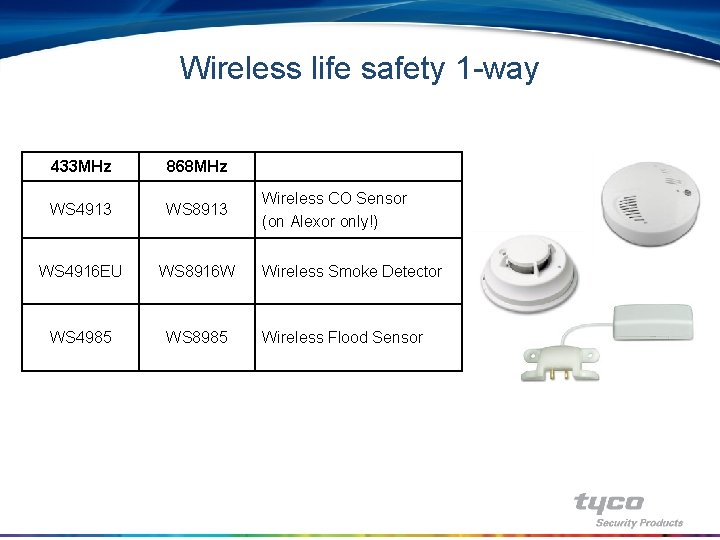 Wireless life safety 1-way

| 433MHz | 868MHz | |
|---|---|---|
| WS4913 | WS8913 | Wireless CO Sensor (on Alexor only!) |
| WS4916EU | WS8916W | Wireless Smoke Detector |
| WS4985 | WS8985 | Wireless Flood Sensor |

tyco
Security Products